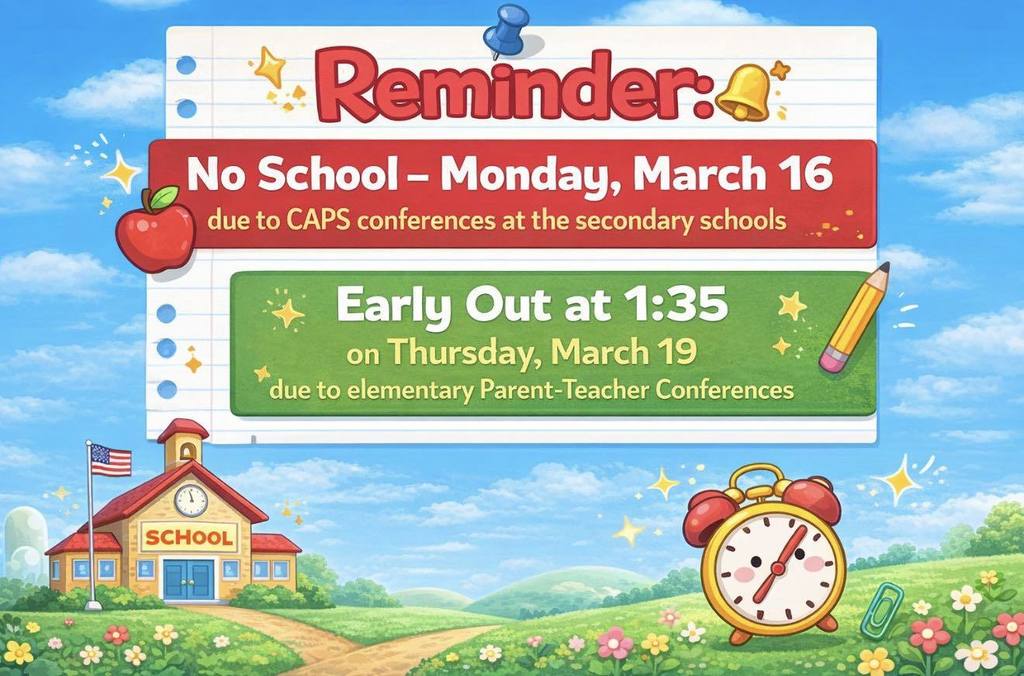 Reminder:

No School – Monday, March 16
due to CAPS conferences at the secondary schools

Early Out at 1:35
on Thursday, March 19
due to elementary Parent-Teacher Conferences

SCHOOL